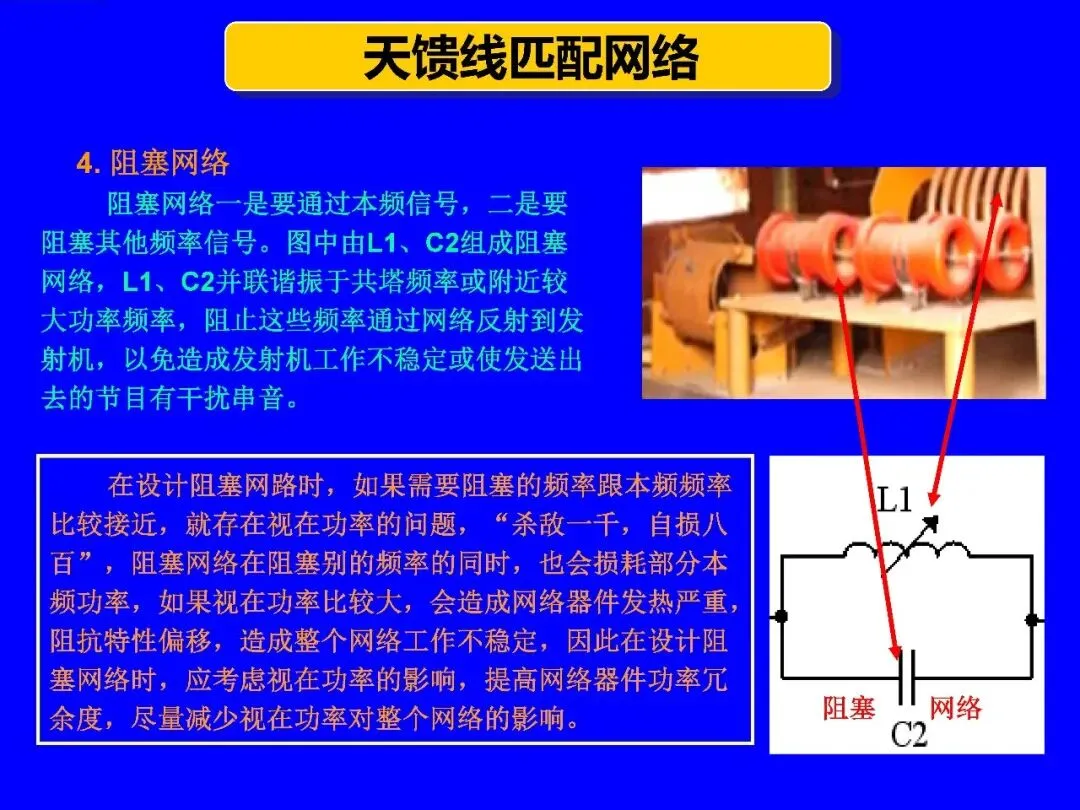 天馈线匹配网络

4. 阻塞网络

阻塞网络一是要通过本频信号，二是要阻塞其他频率信号。图中由L1、C2组成阻塞网络，L1、C2并联谐振于共塔频率或附近较大功率频率，阻止这些频率通过网络反射到发射机，以免造成发射机工作不稳定或使发送出去的节目有干扰串音。

在设计阻塞网路时，如果需要阻塞的频率跟本频频率比较接近，就存在视在功率的问题，“杀敌一千，自损八百”，阻塞网络在阻塞别的频率的同时，也会损耗部分本频功率，如果视在功率比较大，会造成网络器件发热严重，阻抗特性偏移，造成整个网络工作不稳定，因此在设计阻塞网络时，应考虑视在功率的影响，提高网络器件功率冗余度，尽量减少视在功率对整个网络的影响。

L1

阻塞 网络

C2